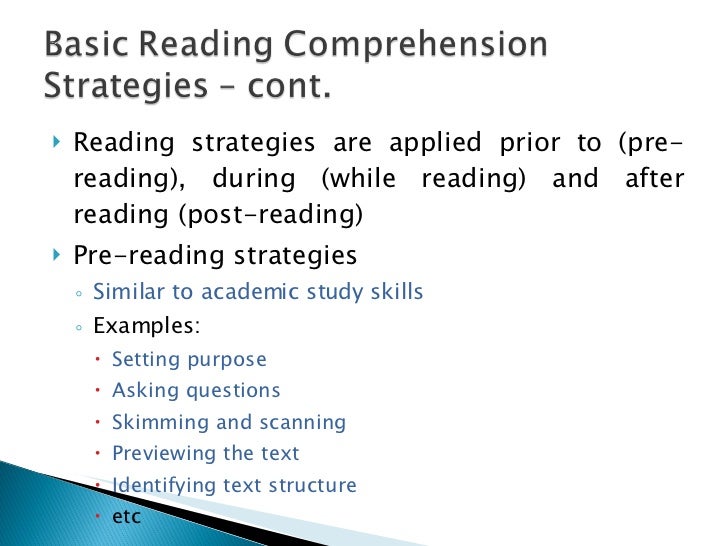 Basic Reading Comprehension Strategies – cont.

Reading strategies are applied prior to (pre-reading), during (while reading) and after reading (post-reading)

Pre-reading strategies

Similar to academic study skills

Examples:

Setting purpose

Asking questions

Skimming and scanning

Previewing the text

Identifying text structure

etc